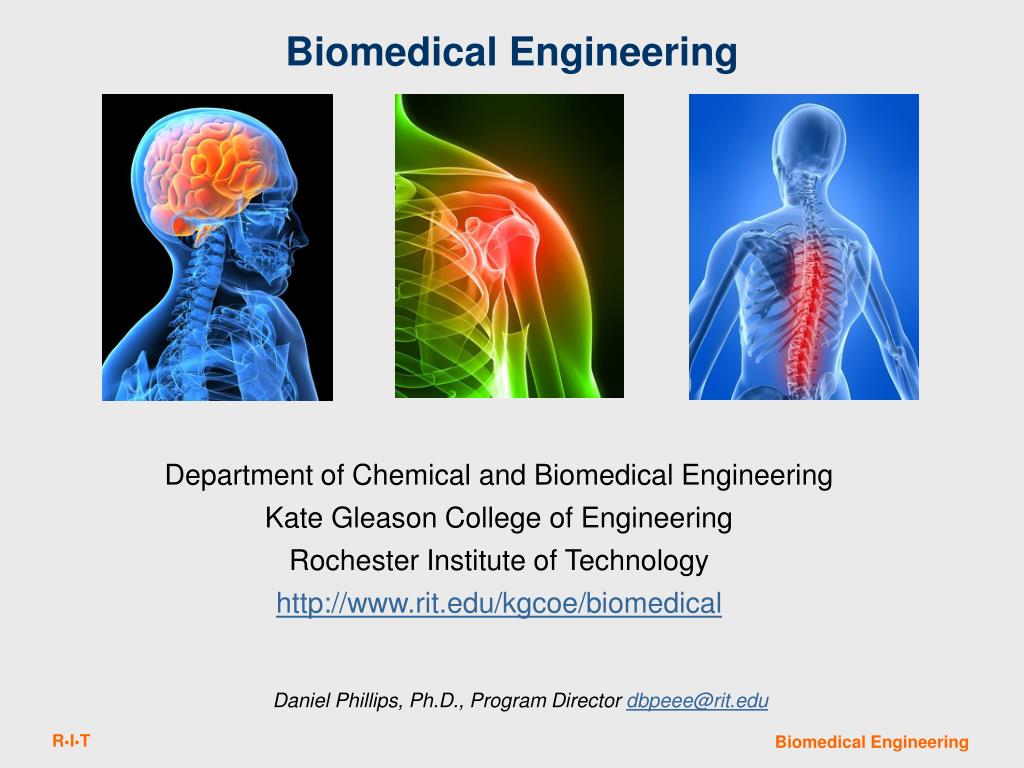 Biomedical Engineering

Department of Chemical and Biomedical Engineering
Kate Gleason College of Engineering
Rochester Institute of Technology
http://www.rit.edu/kgcoe/biomedical

Daniel Phillips, Ph.D., Program Director dbpeee@rit.edu

R·I·T

Biomedical Engineering